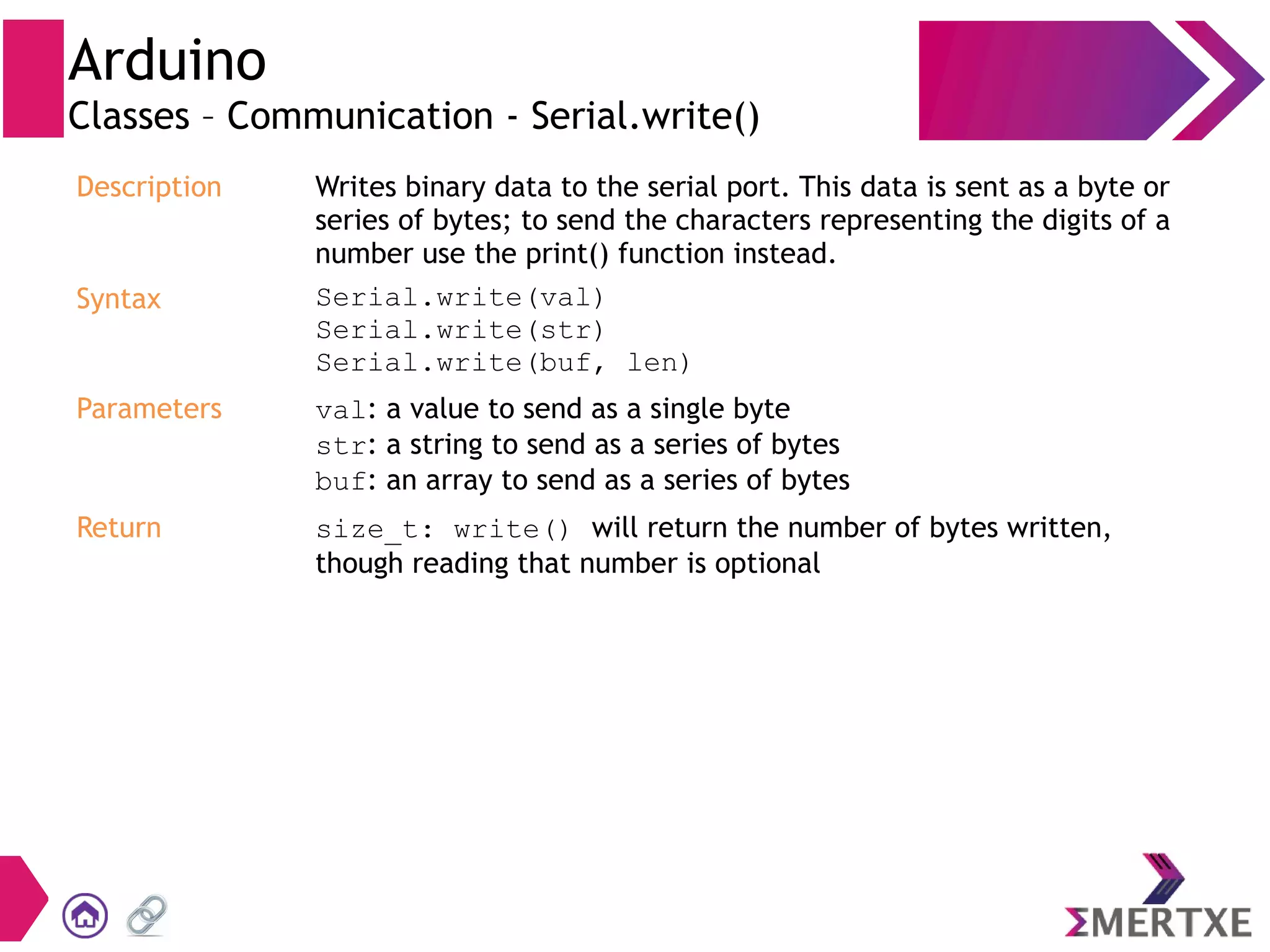 Arduino
Classes – Communication - Serial.write()

Description
Writes binary data to the serial port. This data is sent as a byte or series of bytes; to send the characters representing the digits of a number use the print() function instead.

Syntax
Serial.write(val)
Serial.write(str)
Serial.write(buf, len)

Parameters
val: a value to send as a single byte
str: a string to send as a series of bytes
buf: an array to send as a series of bytes

Return
size_t: write() will return the number of bytes written, though reading that number is optional

ΣMERTXE